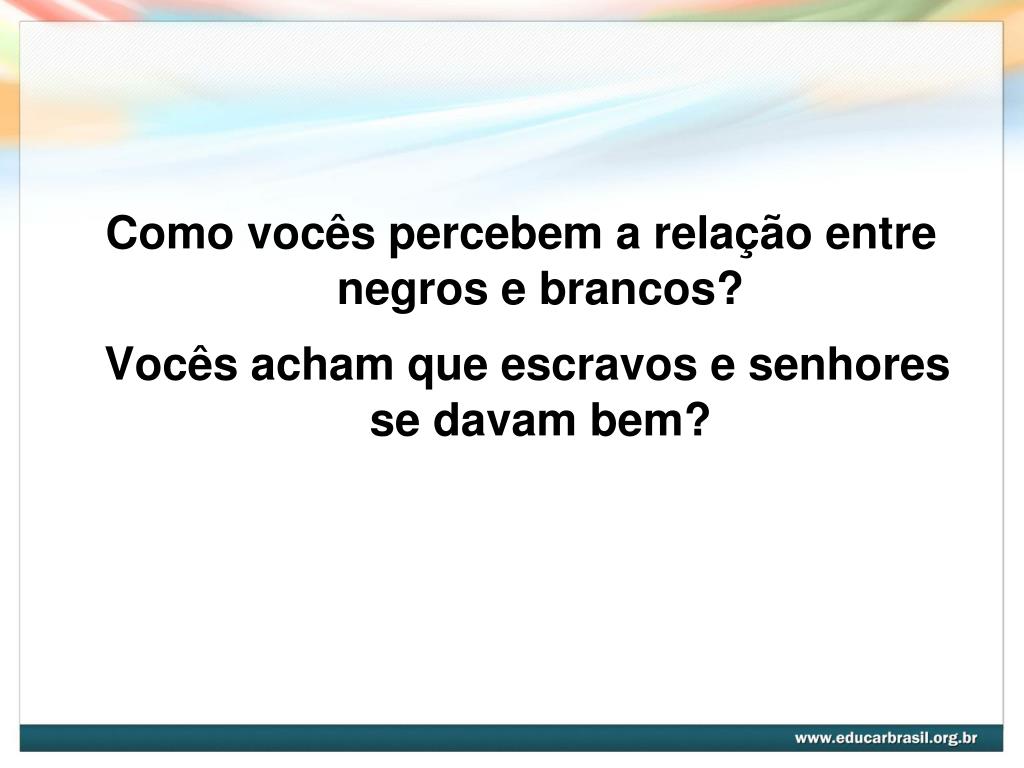 Como vocês percebem a relação entre negros e brancos?

Vocês acham que escravos e senhores se davam bem?

www.educarbrasil.org.br